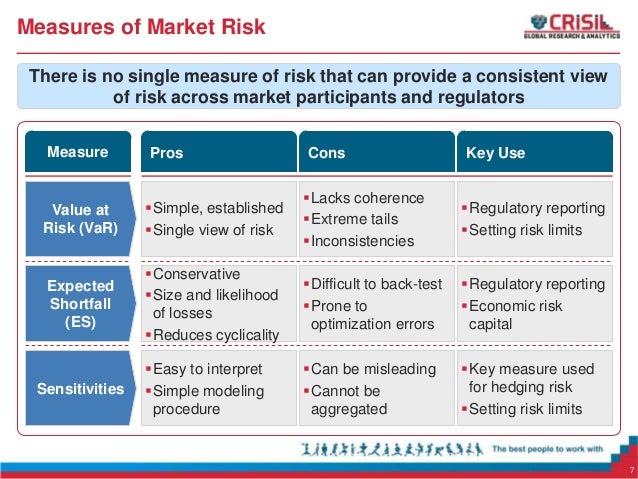 Measures of Market Risk

CRISIL
GLOBAL RESEARCH & ANALYTICS

There is no single measure of risk that can provide a consistent view of risk across market participants and regulators

| Measure | Pros | Cons | Key Use |
|---|---|---|---|
| Value at Risk (VaR) | ▪Simple, established ▪Single view of risk | ▪Lacks coherence ▪Extreme tails ▪Inconsistencies | ▪Regulatory reporting ▪Setting risk limits |
| Expected Shortfall (ES) | ▪Conservative ▪Size and likelihood of losses ▪Reduces cyclicality | ▪Difficult to back-test ▪Prone to optimization errors | ▪Regulatory reporting ▪Economic risk capital |
| Sensitivities | ▪Easy to interpret ▪Simple modeling procedure | ▪Can be misleading ▪Cannot be aggregated | ▪Key measure used for hedging risk ▪Setting risk limits |

The best people to work with

7